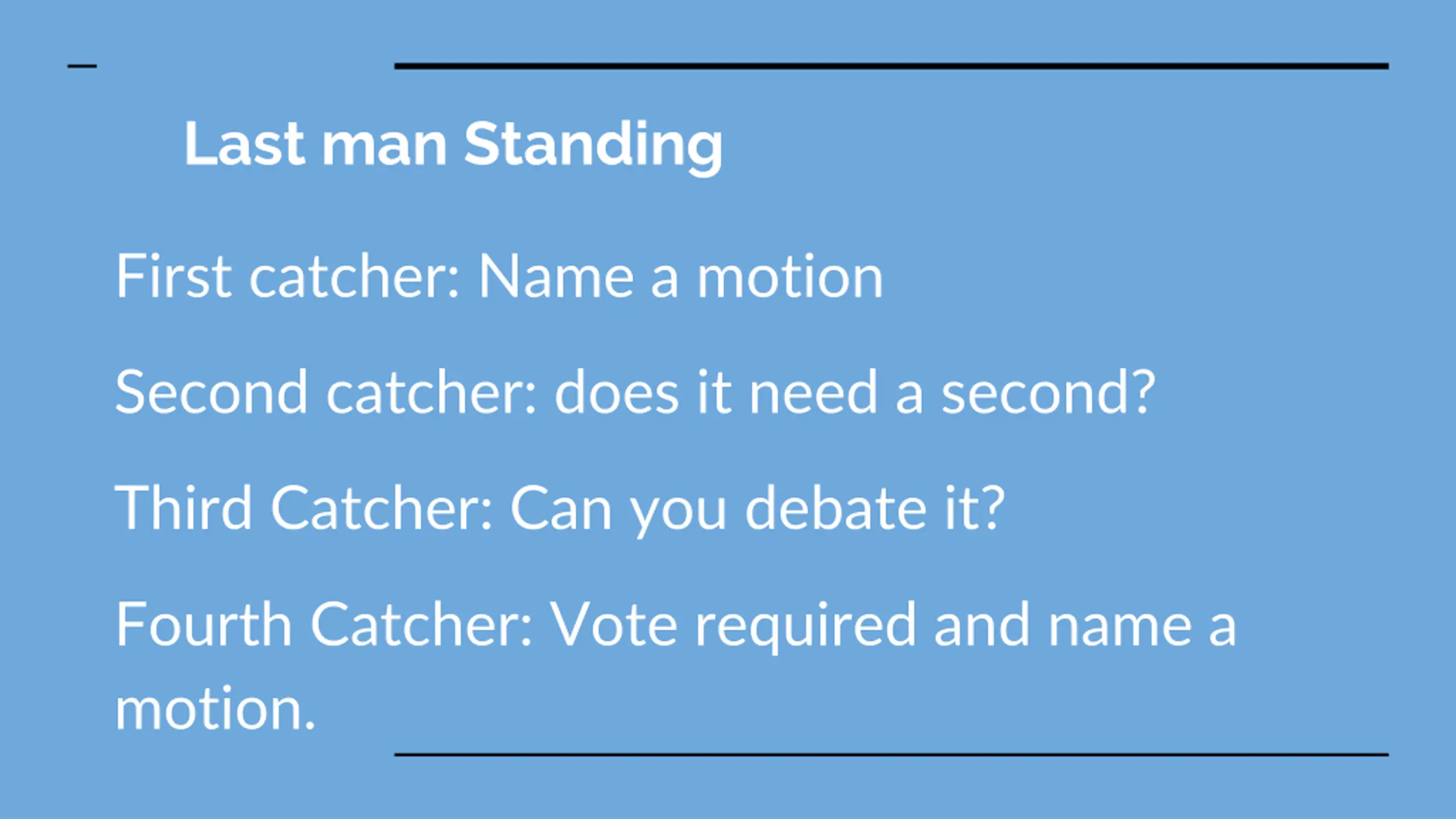 Last man Standing

First catcher: Name a motion

Second catcher: does it need a second?

Third Catcher: Can you debate it?

Fourth Catcher: Vote required and name a motion.